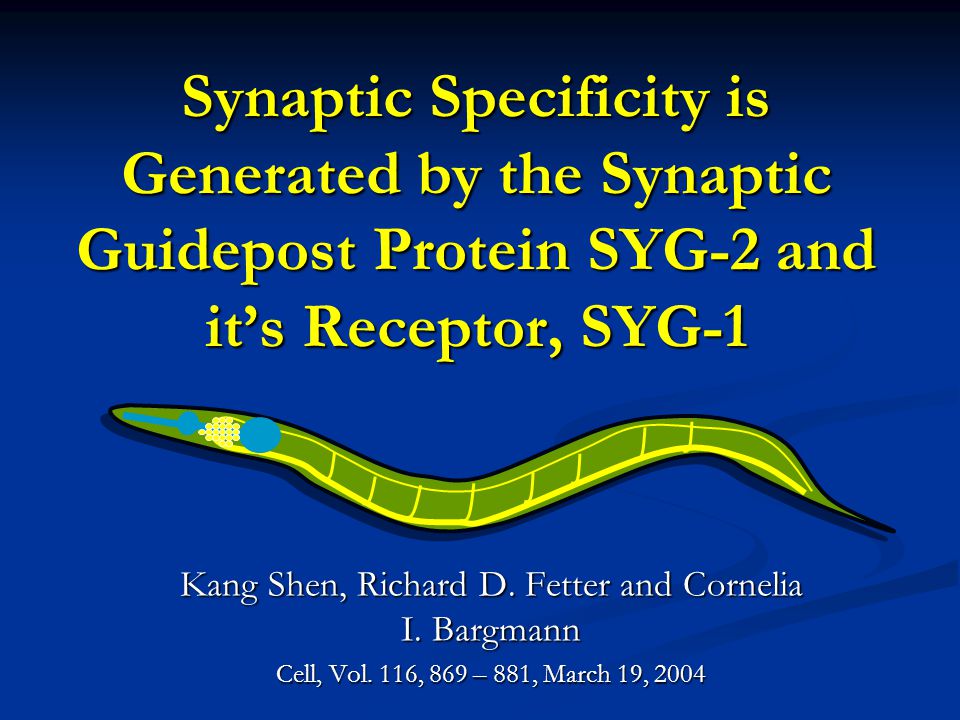 Synaptic Specificity is Generated by the Synaptic Guidepost Protein SYG-2 and it's Receptor, SYG-1

Kang Shen, Richard D. Fetter and Cornelia I. Bargmann

Cell, Vol. 116, 869 – 881, March 19, 2004